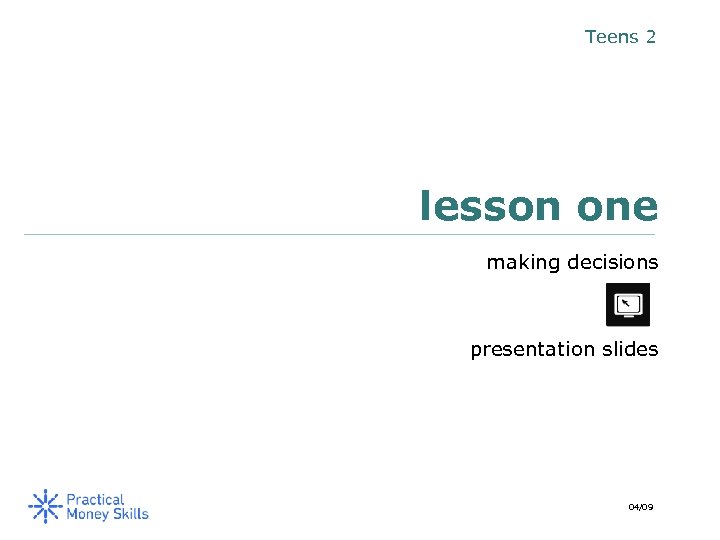 Teens 2

lesson one

making decisions

presentation slides

Practical Money Skills

04/09